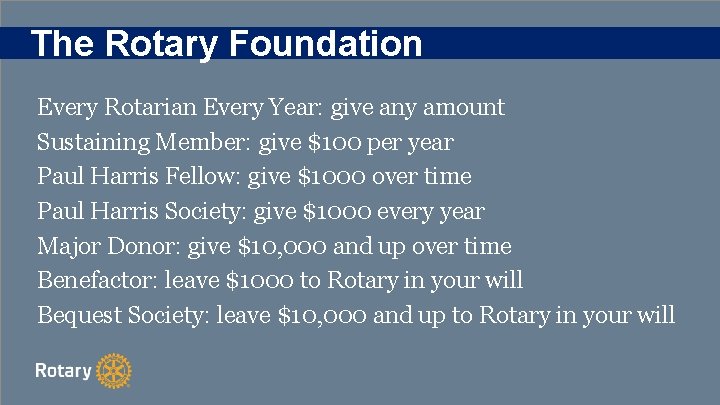 The Rotary Foundation

Every Rotarian Every Year: give any amount

Sustaining Member: give \$100 per year

Paul Harris Fellow: give \$1000 over time

Paul Harris Society: give \$1000 every year

Major Donor: give \$10,000 and up over time

Benefactor: leave \$1000 to Rotary in your will

Bequest Society: leave \$10,000 and up to Rotary in your will

Rotary